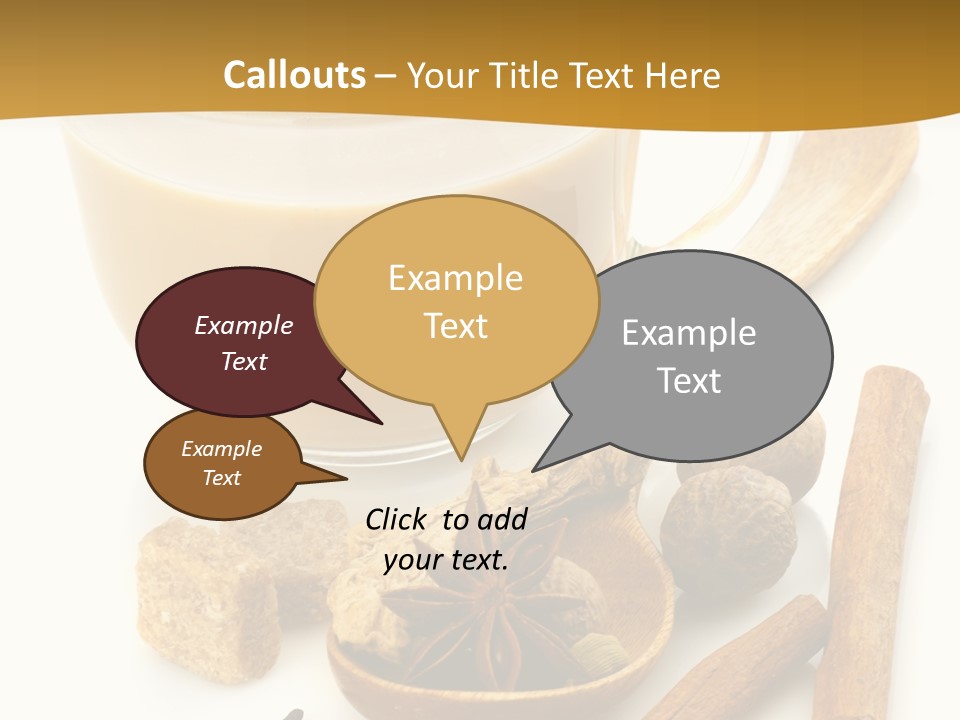 Callouts – Your Title Text Here

Example Text

Example Text

Example Text

Example Text

Click to add your text.